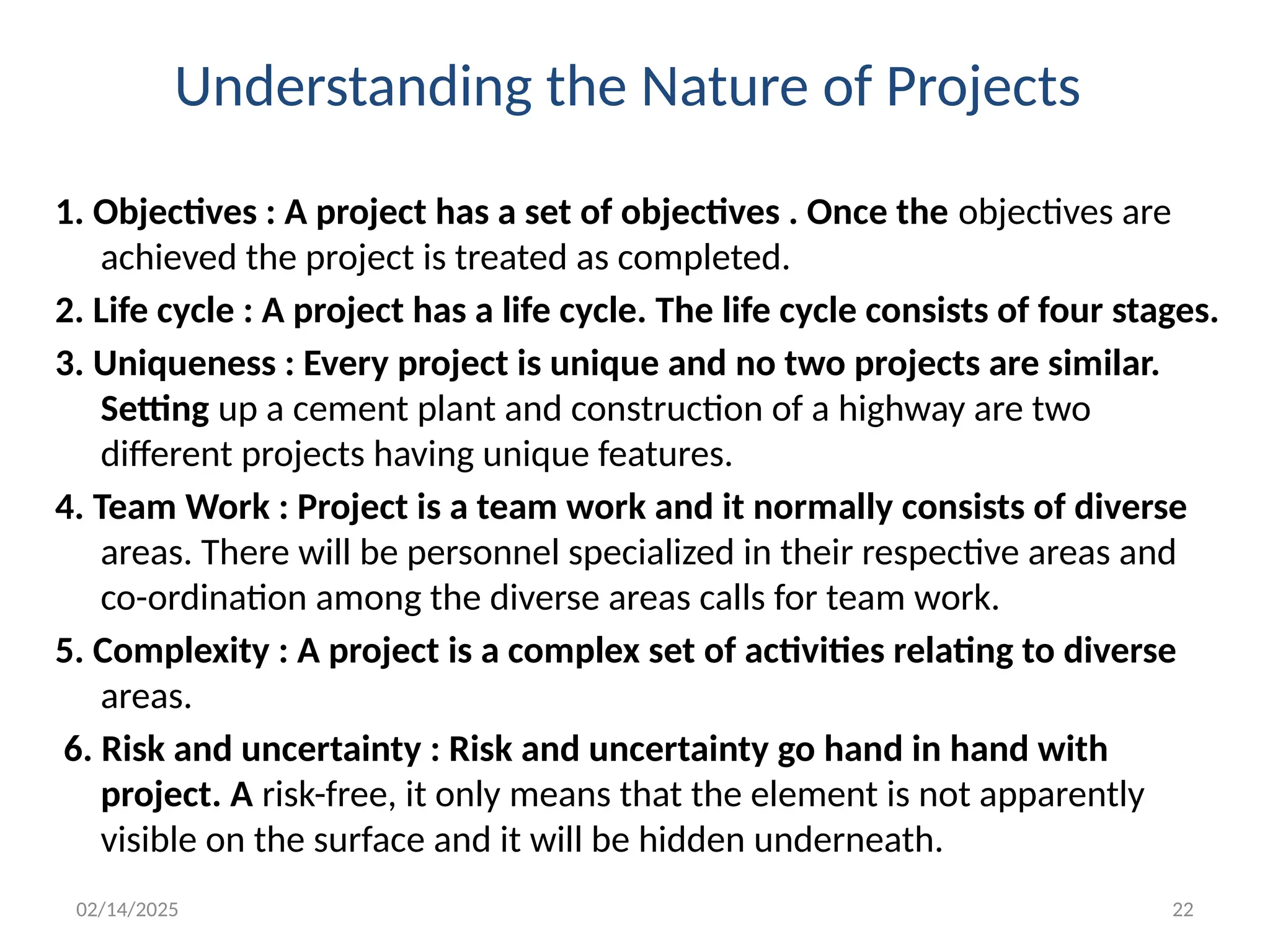 Understanding the Nature of Projects

1. Objectives : A project has a set of objectives . Once the objectives are achieved the project is treated as completed.

2. Life cycle : A project has a life cycle. The life cycle consists of four stages.

3. Uniqueness : Every project is unique and no two projects are similar. Setting up a cement plant and construction of a highway are two different projects having unique features.

4. Team Work : Project is a team work and it normally consists of diverse areas. There will be personnel specialized in their respective areas and co-ordination among the diverse areas calls for team work.

5. Complexity : A project is a complex set of activities relating to diverse areas.

6. Risk and uncertainty : Risk and uncertainty go hand in hand with project. A risk-free, it only means that the element is not apparently visible on the surface and it will be hidden underneath.

02/14/2025

22